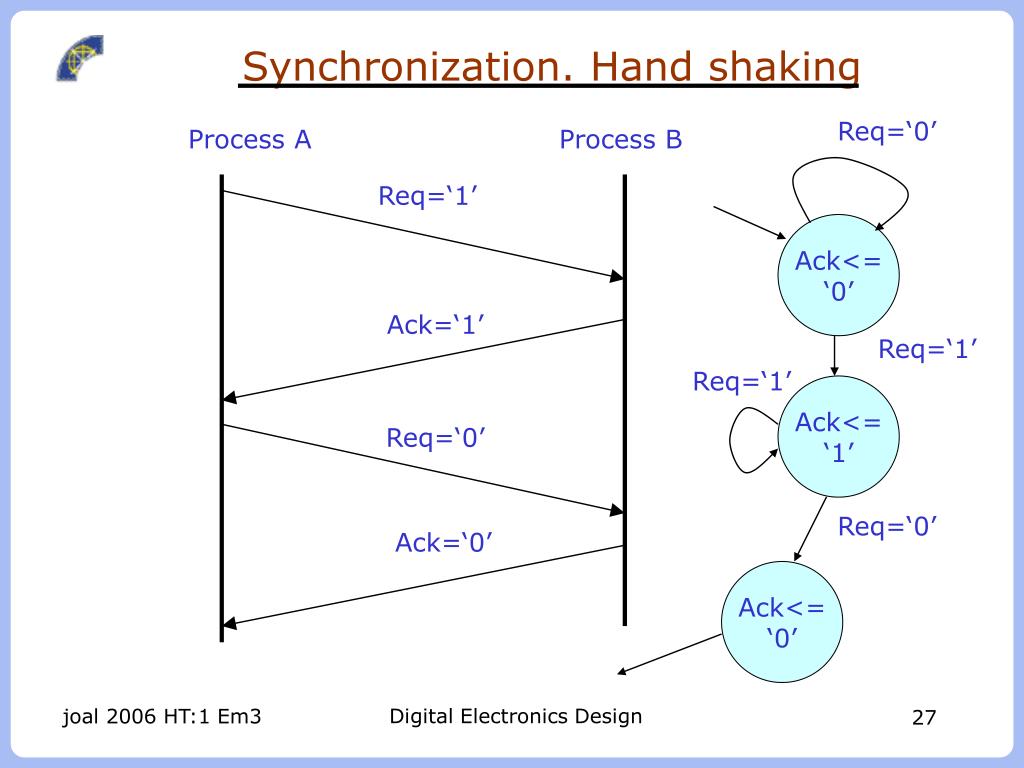 Synchronization. Hand shaking

Process A

Process B

Req=‘1’

Ack=‘1’

Req=‘0’

Ack=‘0’

Req=‘0’

Ack<= ‘0’

Req=‘1’

Req=‘1’

Ack<= ‘1’

Req=‘0’

Ack<= ‘0’

joal 2006 HT:1 Em3

Digital Electronics Design

27